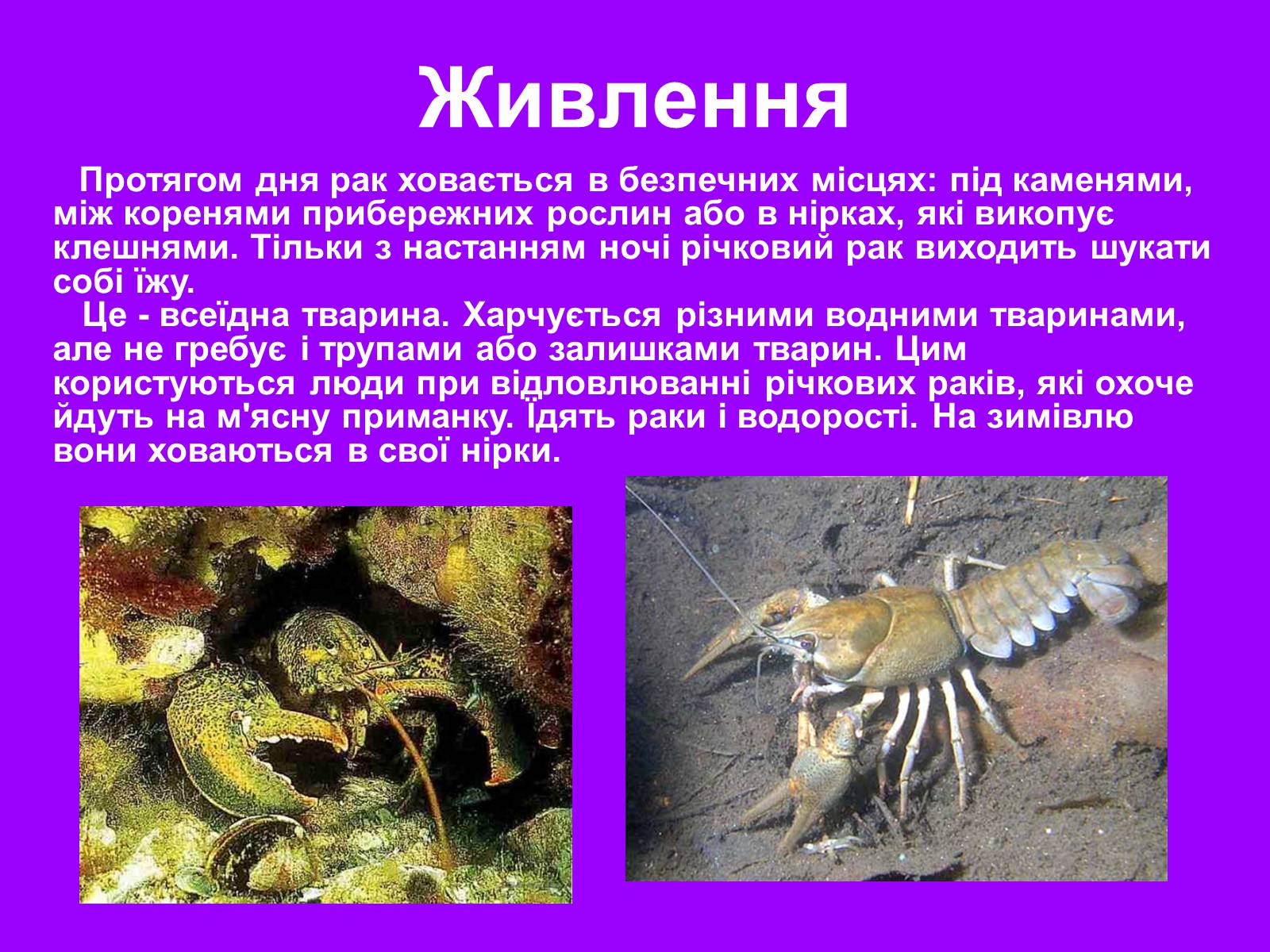 Живлення

Протягом дня рак ховається в безпечних місцях: під каменями, між коренями прибережних рослин або в нірках, які викопує клешнями. Тільки з настанням ночі річковий рак виходить шукати собі їжу.

Це - всеїдна тварина. Харчується різними водними тваринами, але не гребує і трупами або залишками тварин. Цим користуються люди при відловлюванні річкових раків, які охоче йдуть на м'ясну приманку. Їдять раки і водорості. На зимівлю вони ховаються в свої нірки.